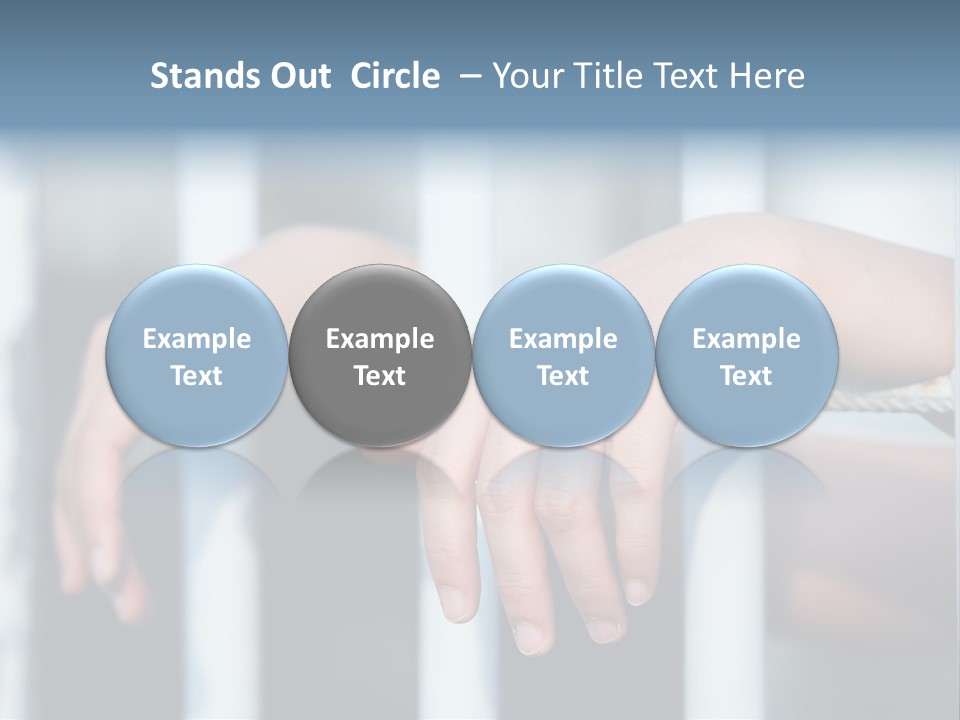 Stands Out Circle – Your Title Text Here

Example Text

Example Text

Example Text

Example Text